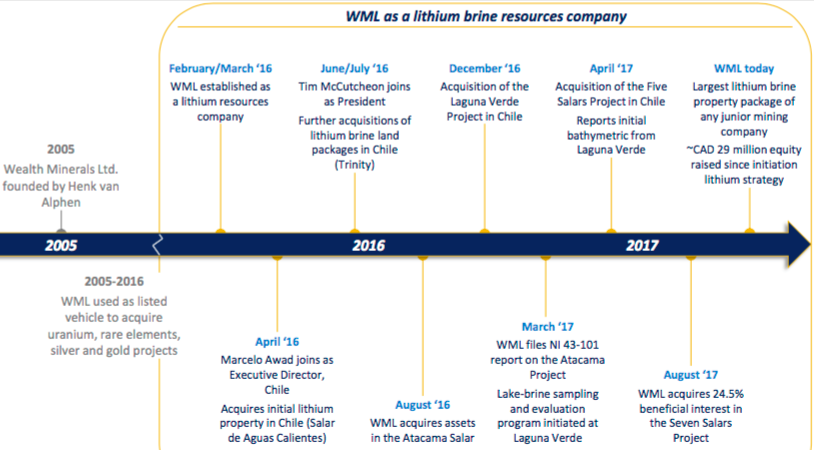 WML as a lithium brine resources company

2005
Wealth Minerals Ltd. founded by Henk van Alphen

February/March '16
WML established as a lithium resources company

June/July '16
Tim McCutcheon joins as President
Further acquisitions of lithium brine land packages in Chile (Trinity)

December '16
Acquisition of the Laguna Verde Project in Chile

April '17
Acquisition of the Five Salars Project in Chile
Reports initial bathymetric from Laguna Verde

WML today
Largest lithium brine property package of any junior mining company
~CAD 29 million equity raised since initiation lithium strategy

2005

2016

2017

2005-2016
WML used as listed vehicle to acquire uranium, rare elements, silver and gold projects

April '16
Marcelo Awad joins as Executive Director, Chile
Acquires initial lithium property in Chile (Salar de Aguas Calientes)

August '16
WML acquires assets in the Atacama Salar

March '17
WML files NI 43-101 report on the Atacama Project
Lake-brine sampling and evaluation program initiated at Laguna Verde

August '17
WML acquires 24.5% beneficial interest in the Seven Salars Project